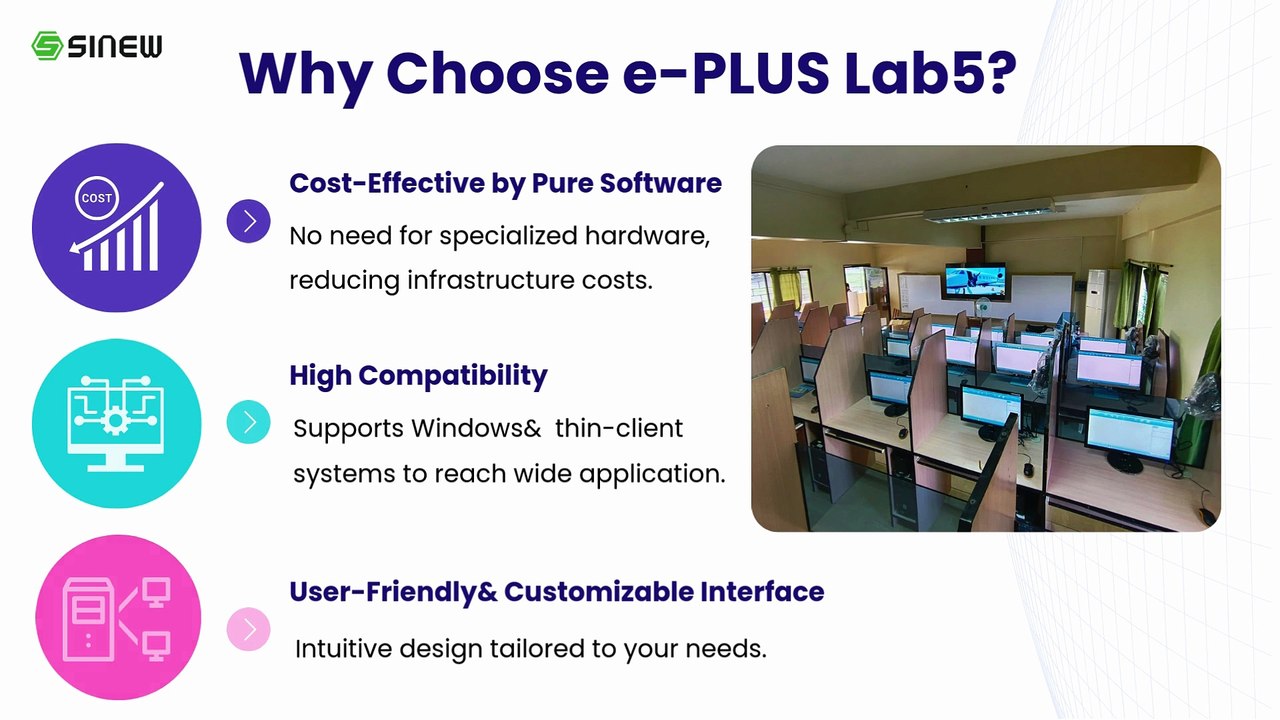 SINEW

Why Choose e-PLUS Lab5?

COST

Cost-Effective by Pure Software

No need for specialized hardware, reducing infrastructure costs.

High Compatibility

Supports Windows& thin-client systems to reach wide application.

User-Friendly& Customizable Interface

Intuitive design tailored to your needs.